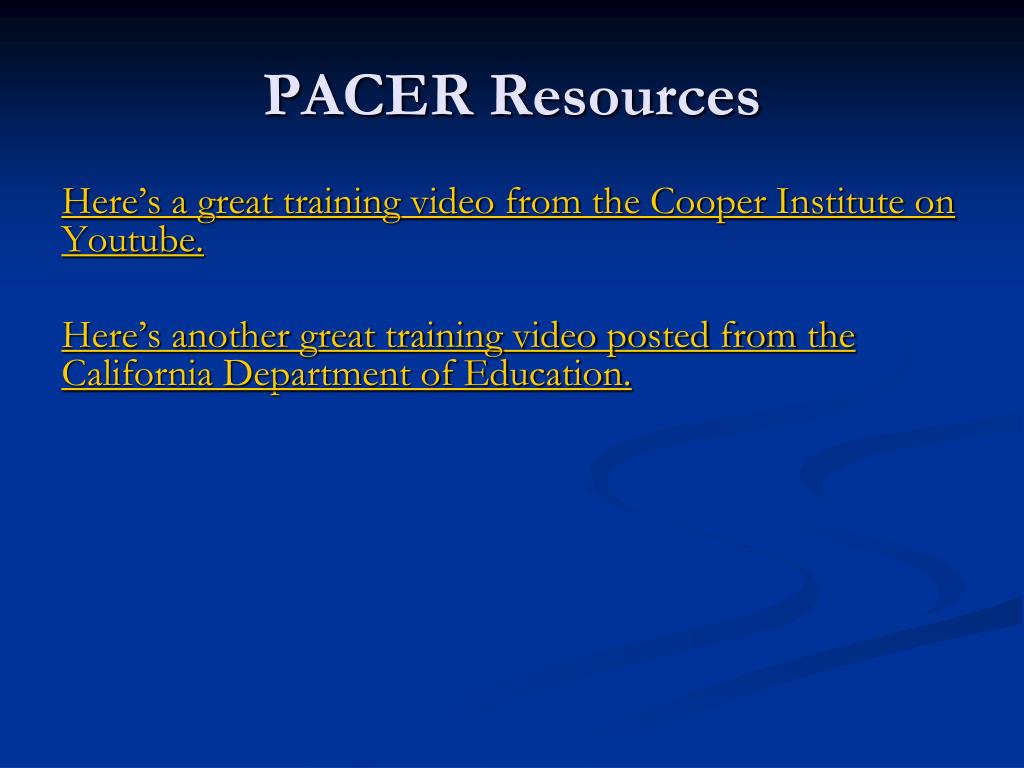 PACER Resources

Here’s a great training video from the Cooper Institute on Youtube.

Here’s another great training video posted from the California Department of Education.